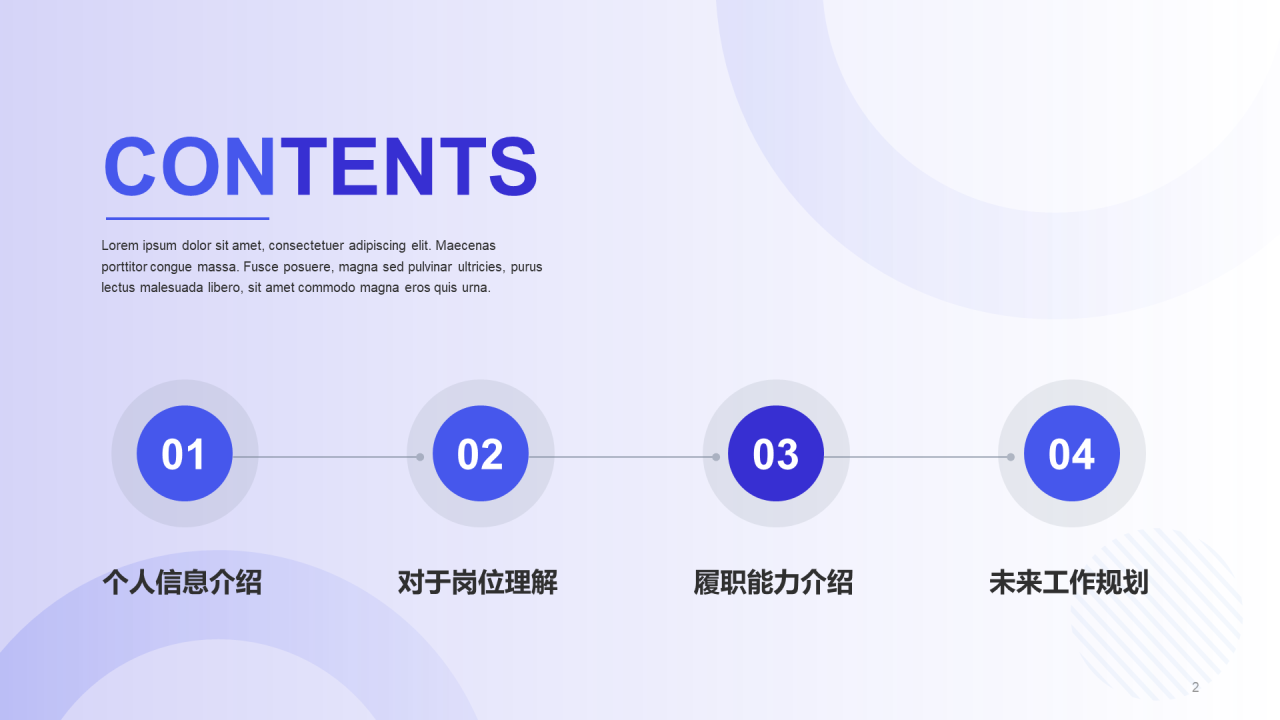 CONTENTS

Lorem ipsum dolor sit amet, consectetuer adipiscing elit. Maecenas porttitor congue massa. Fusce posuere, magna sed pulvinar ultricies, purus lectus malesuada libero, sit amet commodo magna eros quis urna.

01
个人信息介绍

02
对于岗位理解

03
履职能力介绍

04
未来工作规划

2